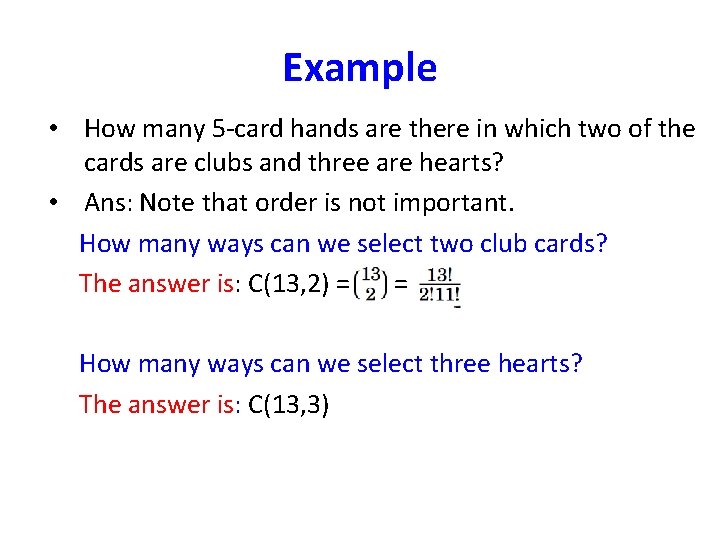 Example

• How many 5-card hands are there in which two of the cards are clubs and three are hearts?

• Ans: Note that order is not important.

How many ways can we select two club cards?

The answer is: C(13,2) = $\binom{13}{2}$ = $\frac{13!}{2!11!}$

How many ways can we select three hearts?

The answer is: C(13,3)